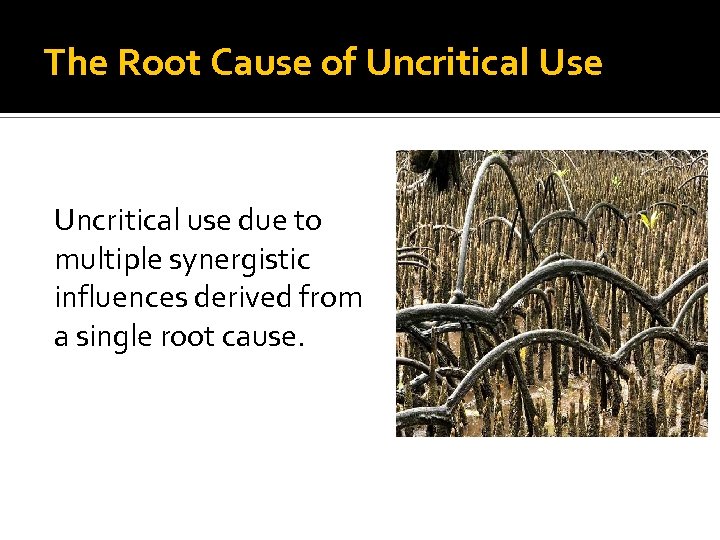 The Root Cause of Uncritical Use

Uncritical use due to multiple synergistic influences derived from a single root cause.